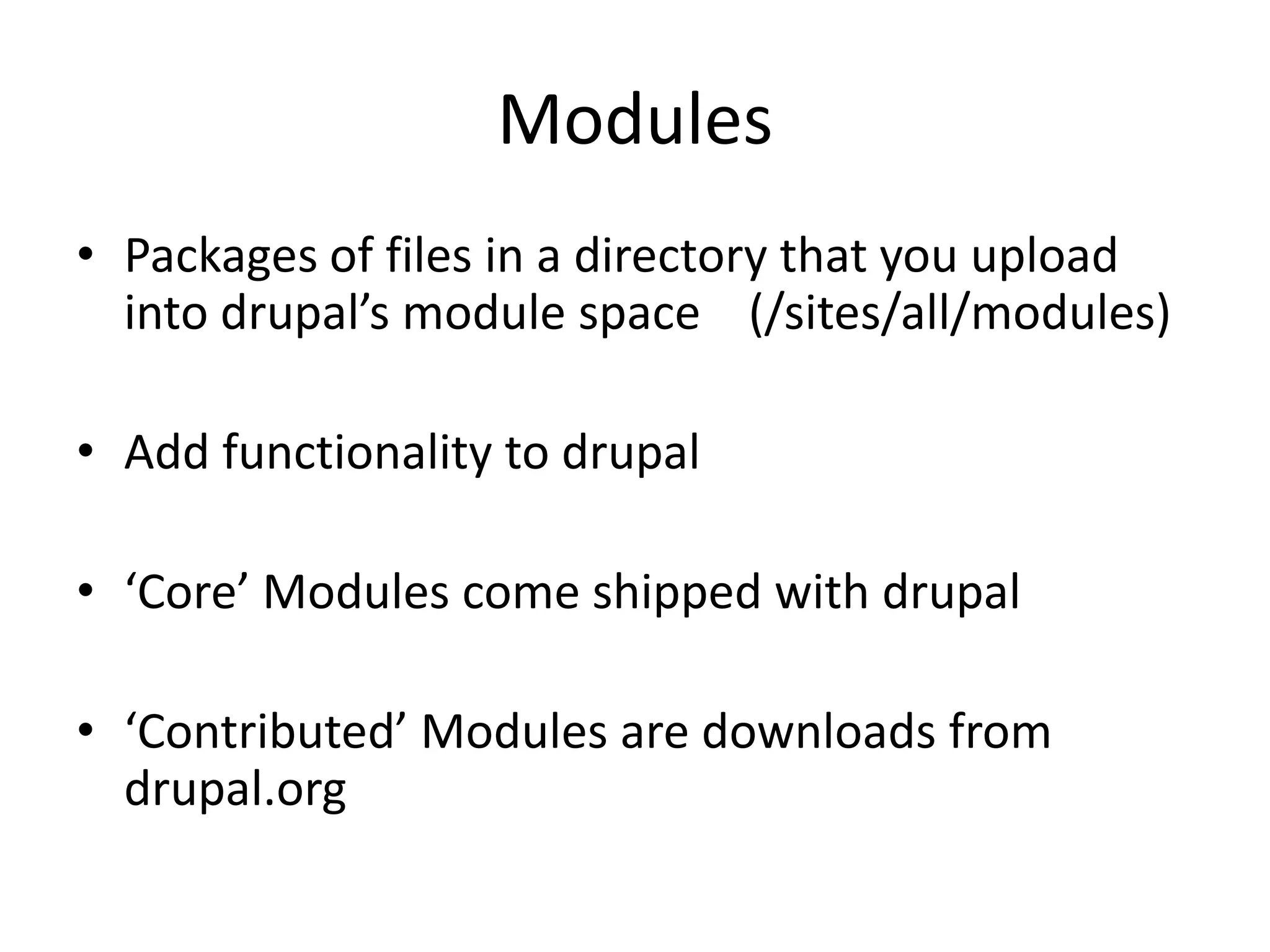 Modules

• Packages of files in a directory that you upload into drupal’s module space (/sites/all/modules)

• Add functionality to drupal

• ‘Core’ Modules come shipped with drupal

• ‘Contributed’ Modules are downloads from drupal.org